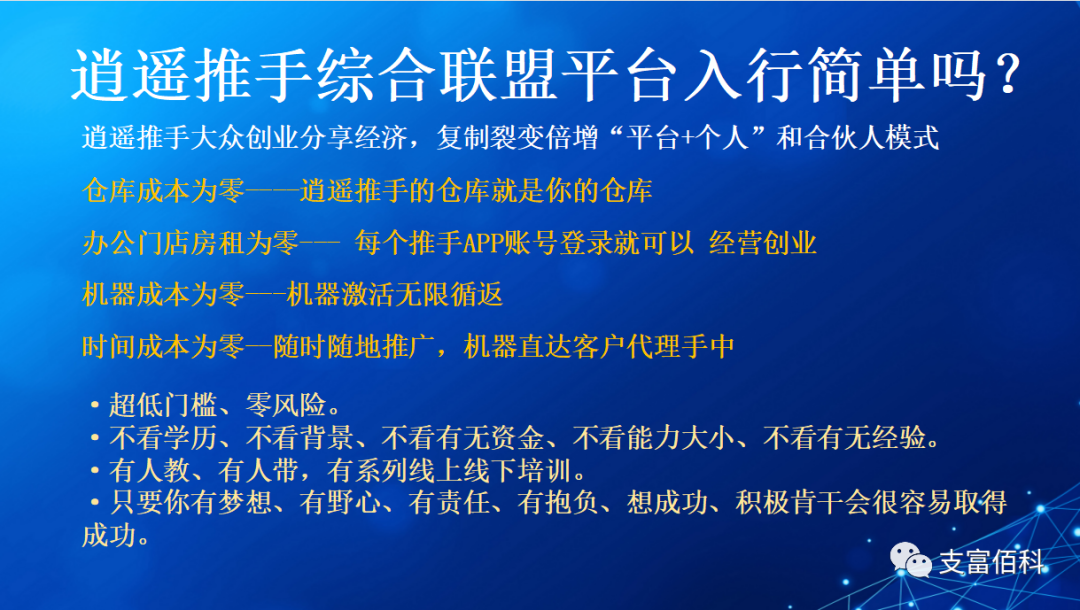 逍遥推手综合联盟平台入行简单吗？

逍遥推手大众创业分享经济，复制裂变倍增“平台+个人”和合伙人模式

仓库成本为零——逍遥推手的仓库就是你的仓库

办公门店房租为零—— 每个推手APP账号登录就可以 经营创业

机器成本为零——机器激活无限循返

时间成本为零—随时随地推广，机器直达客户代理手中

• 超低门槛、零风险。
• 不看学历、不看背景、不看有无资金、不看能力大小、不看有无经验。
• 有人教、有人带，有系列线上线下培训。
• 只要你有梦想、有野心、有责任、有抱负、想成功、积极肯干会很容易取得成功。

支富佰科